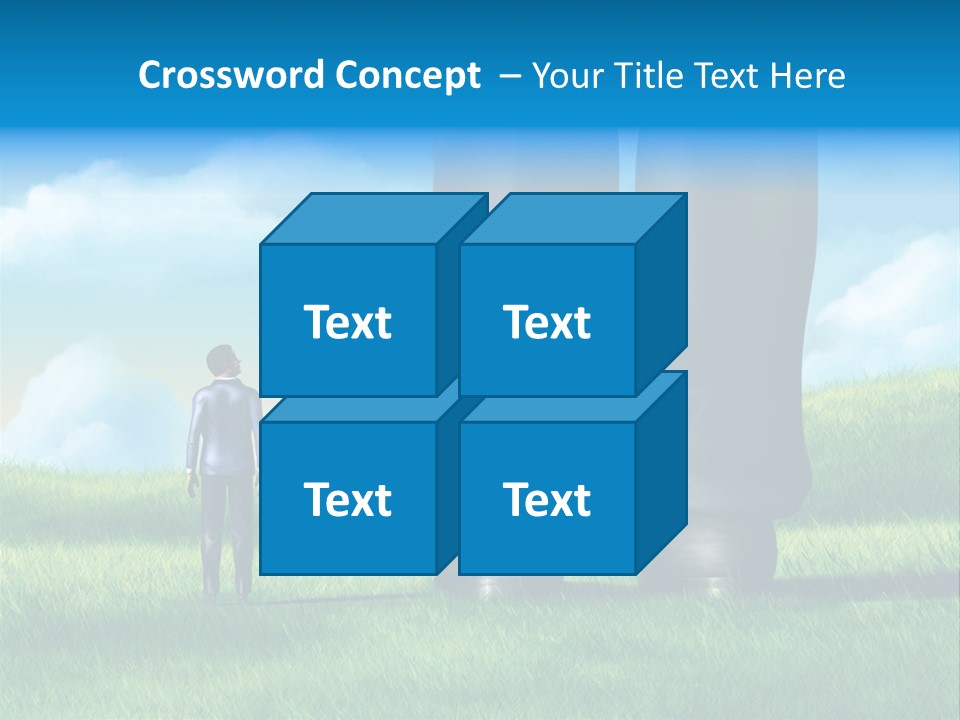 Crossword Concept – Your Title Text Here

Text

Text

Text

Text